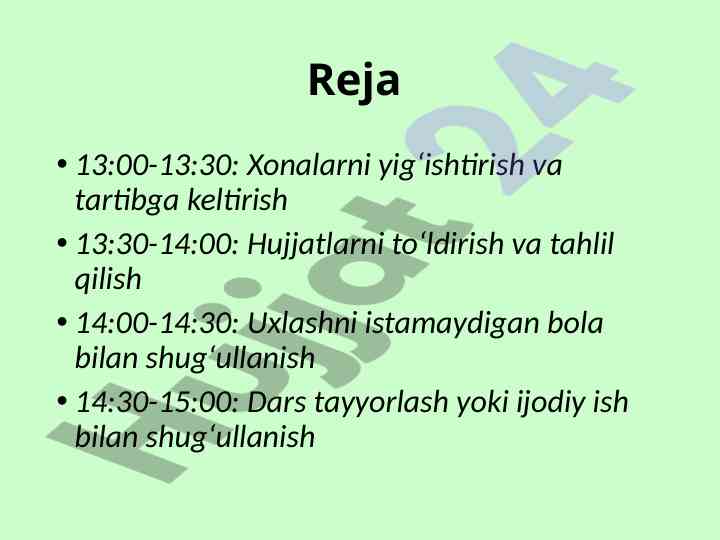 Reja

• 13:00-13:30: Xonalarni yig‘ishtirish va tartibga keltirish
• 13:30-14:00: Hujjatlarni to‘ldirish va tahlil qilish
• 14:00-14:30: Uxlashni istamaydigan bola bilan shug‘ullanish
• 14:30-15:00: Dars tayyorlash yoki ijodiy ish bilan shug‘ullanish

Hujjat24